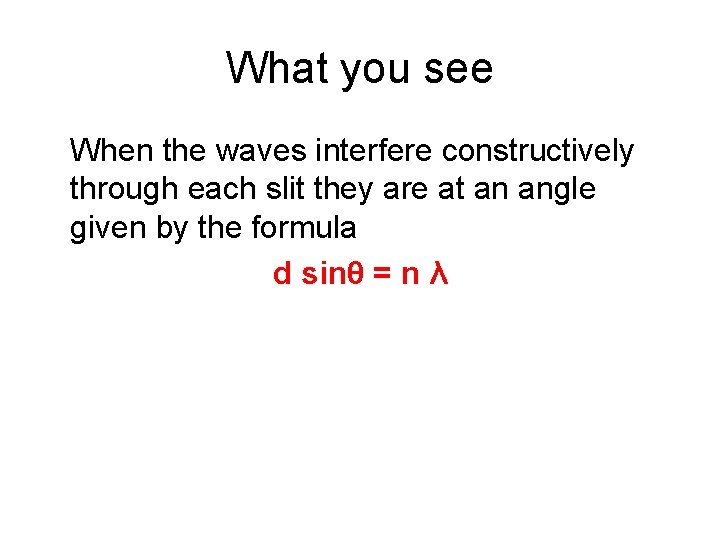 What you see

When the waves interfere constructively through each slit they are at an angle given by the formula

$d \sin\theta = n \lambda$